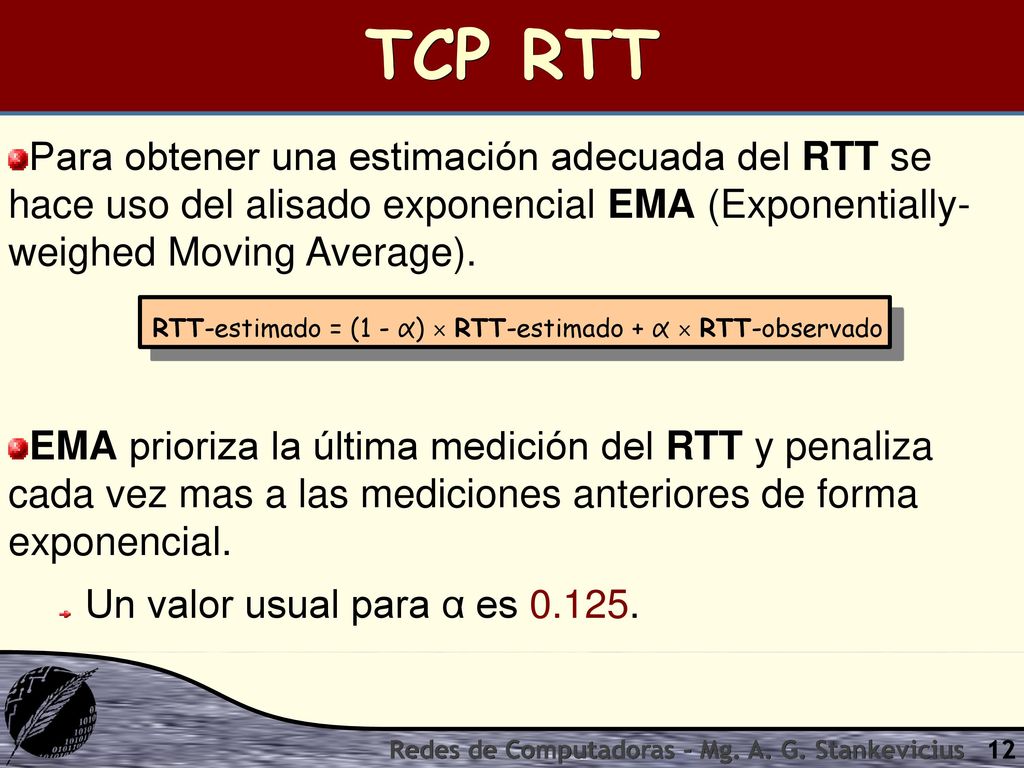 TCP RTT

Para obtener una estimación adecuada del RTT se hace uso del alisado exponencial EMA (Exponentially-weighed Moving Average).

RTT-estimado = (1 - $\alpha$) $\times$ RTT-estimado + $\alpha$ $\times$ RTT-observado

EMA prioriza la última medición del RTT y penaliza cada vez mas a las mediciones anteriores de forma exponencial.

Un valor usual para α es 0.125.

Redes de Computadoras - Mg. A. G. Stankevicius 12